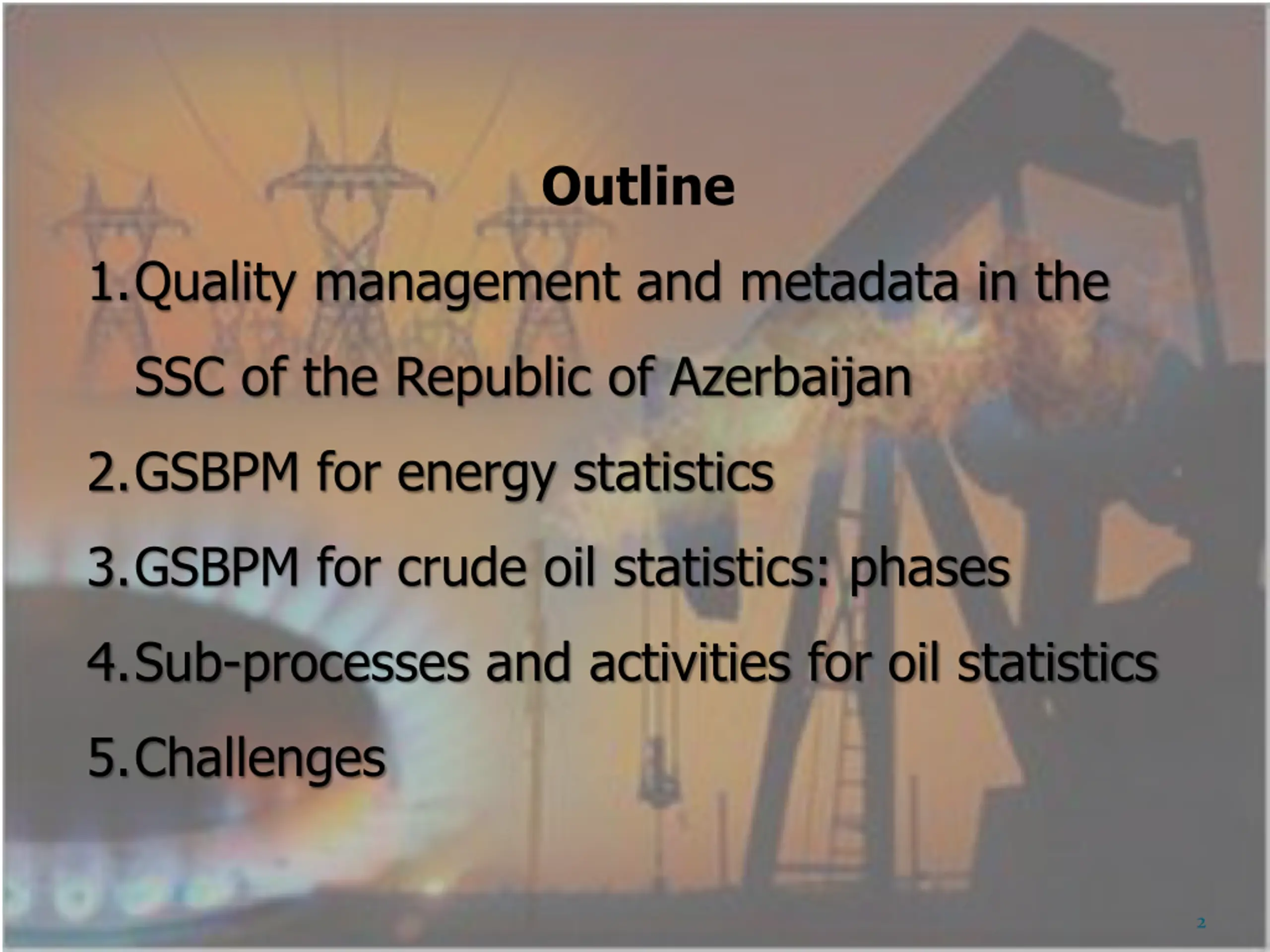 Outline

1. Quality management and metadata in the SSC of the Republic of Azerbaijan

2. GSBPM for energy statistics

3. GSBPM for crude oil statistics: phases

4. Sub-processes and activities for oil statistics

5. Challenges

2